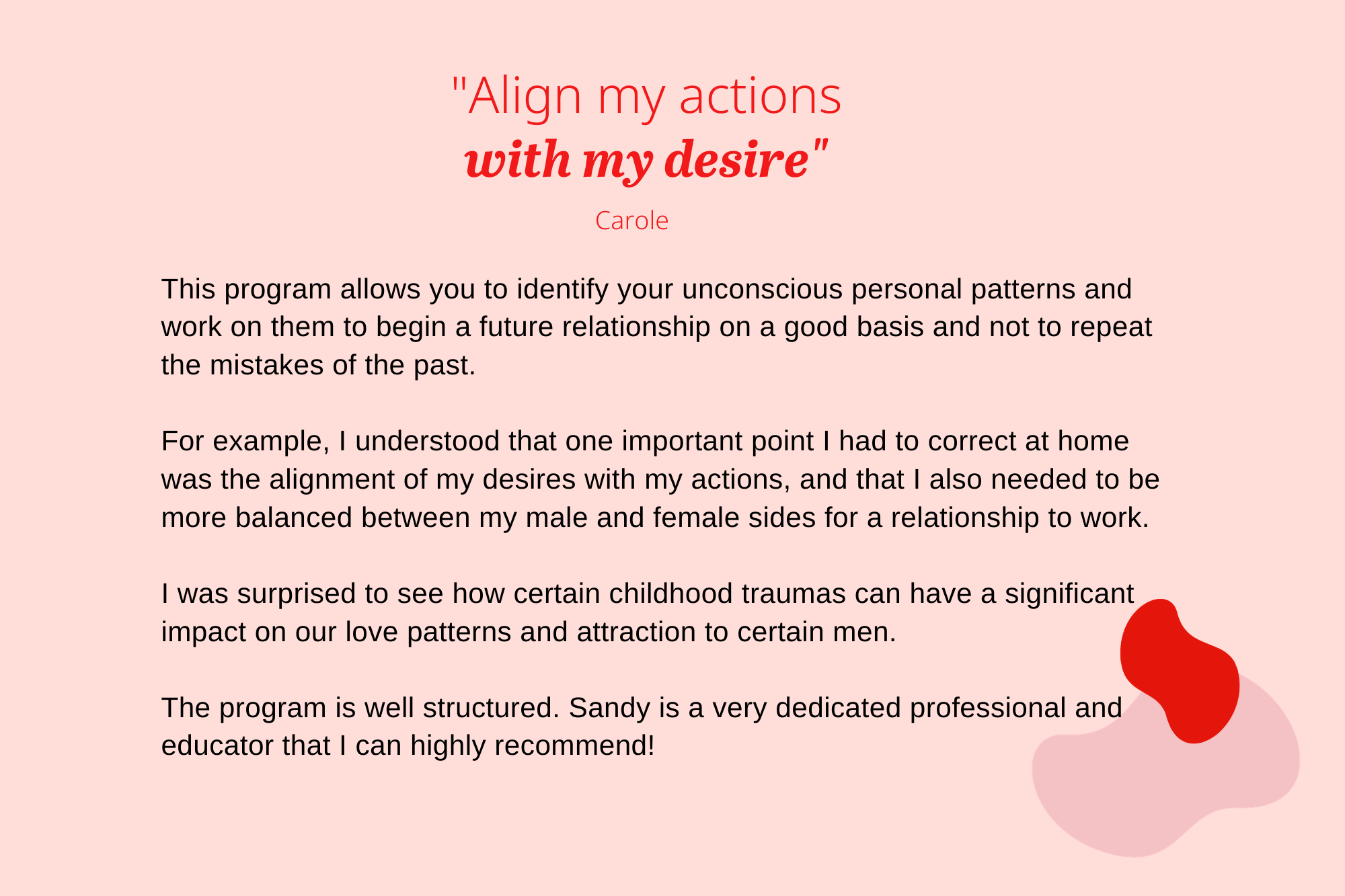 "Align my actions
with my desire"

Carole

This program allows you to identify your unconscious personal patterns and work on them to begin a future relationship on a good basis and not to repeat the mistakes of the past.

For example, I understood that one important point I had to correct at home was the alignment of my desires with my actions, and that I also needed to be more balanced between my male and female sides for a relationship to work.

I was surprised to see how certain childhood traumas can have a significant impact on our love patterns and attraction to certain men.

The program is well structured. Sandy is a very dedicated professional and educator that I can highly recommend!